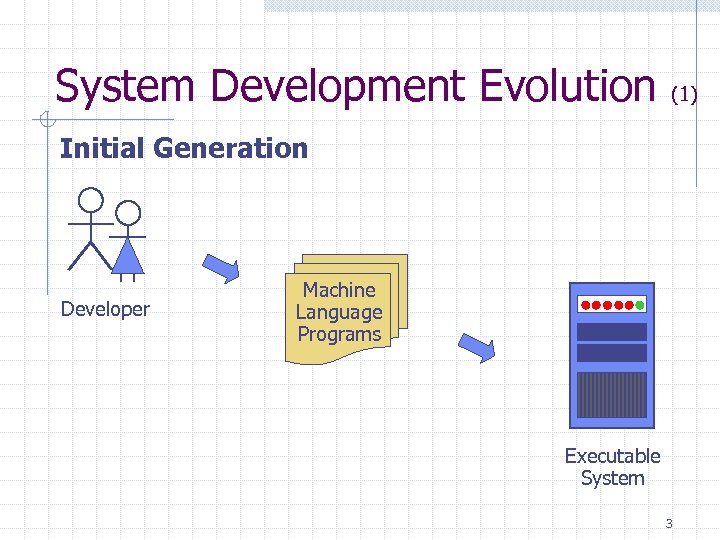 System Development Evolution (1)

Initial Generation

Developer

Machine Language Programs

Executable System

3